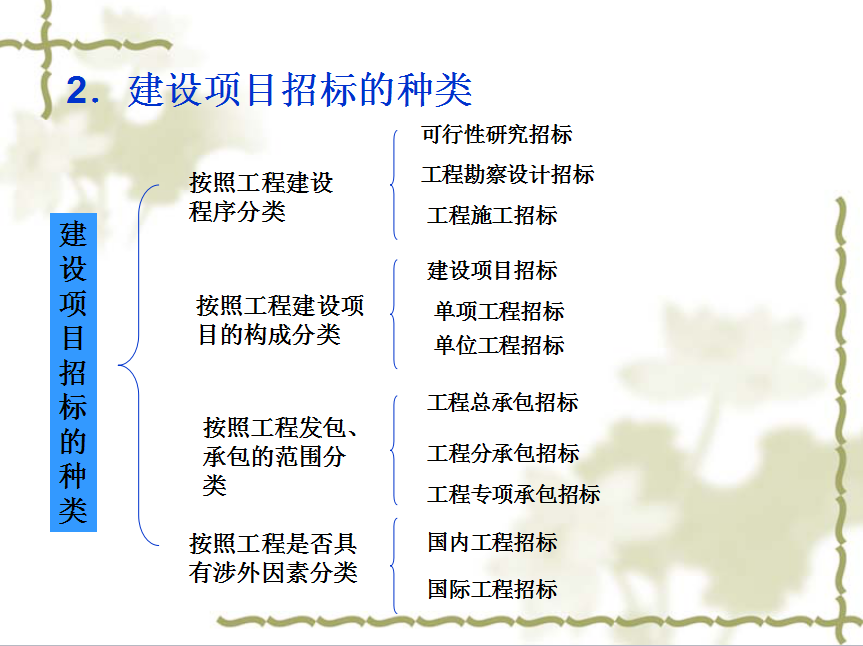 2．建设项目招标的种类

建设项目招标的种类

按照工程建设程序分类

可行性研究招标

工程勘察设计招标

工程施工招标

按照工程建设项目的构成分类

建设项目招标

单项工程招标

单位工程招标

按照工程发包、承包的范围分类

工程总承包招标

工程分承包招标

工程专项承包招标

按照工程是否具有涉外因素分类

国内工程招标

国际工程招标